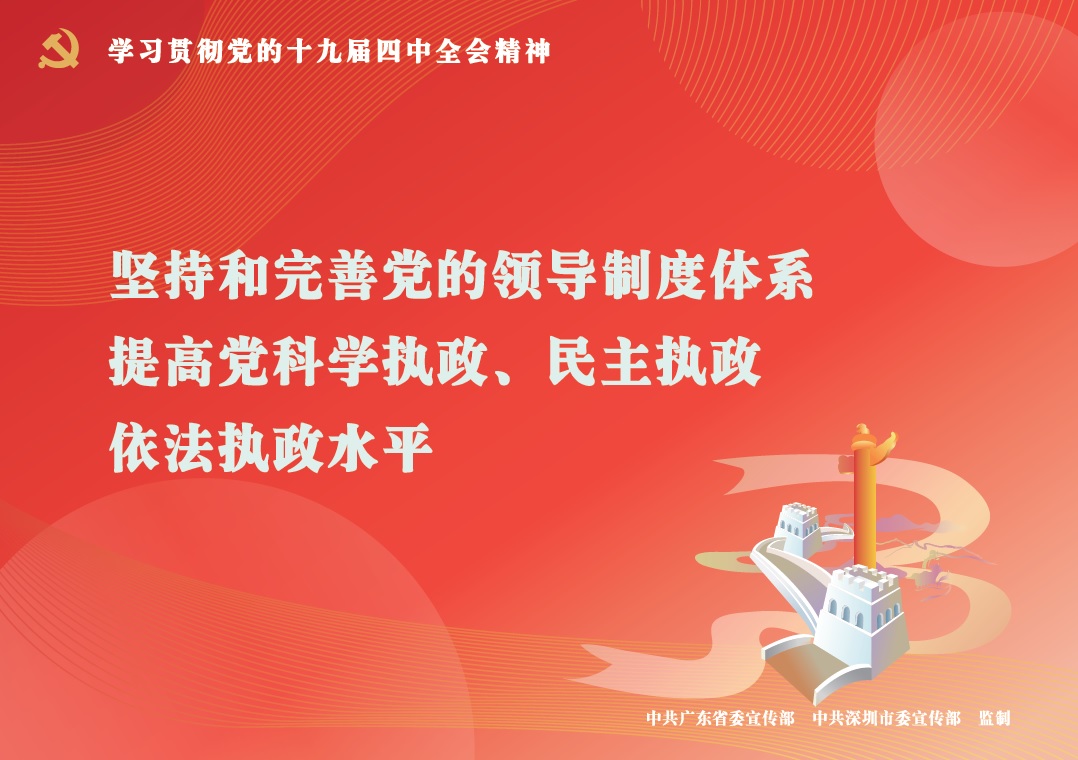 学习贯彻党的十九届四中全会精神

坚持和完善党的领导制度体系
提高党科学执政、民主执政
依法执政水平

中共广东省委宣传部　中共深圳市委宣传部　监制